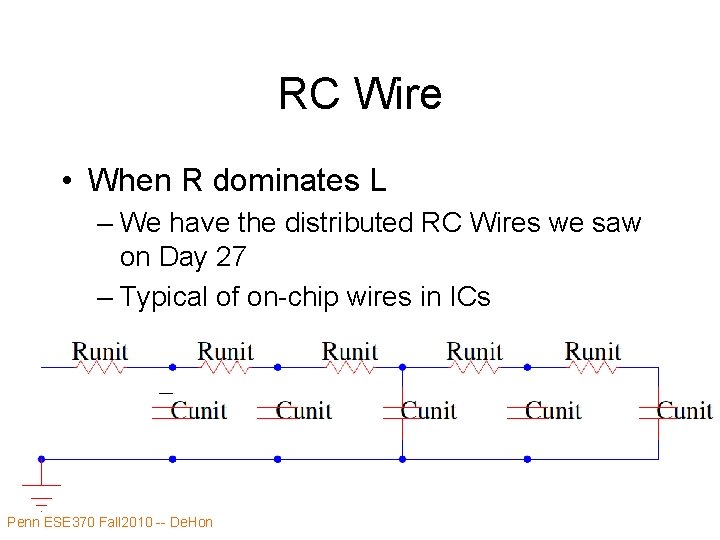 RC Wire

• When R dominates L
– We have the distributed RC Wires we saw on Day 27
– Typical of on-chip wires in ICs

Runit Runit Runit Runit Runit

Cunit Cunit Cunit Cunit Cunit

Penn ESE370 Fall2010 -- DeHon